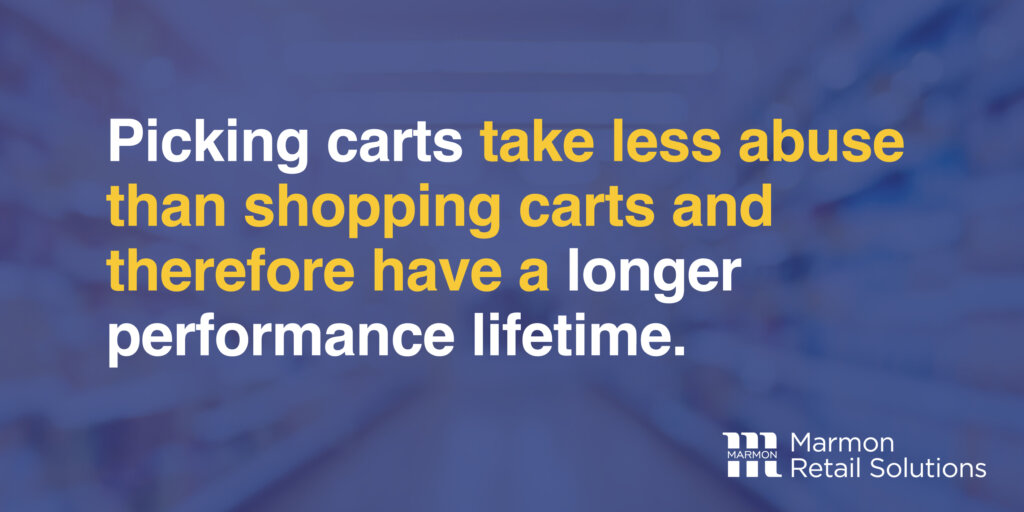 Picking carts take less abuse than shopping carts and therefore have a longer performance lifetime.

MARMON Marmon Retail Solutions